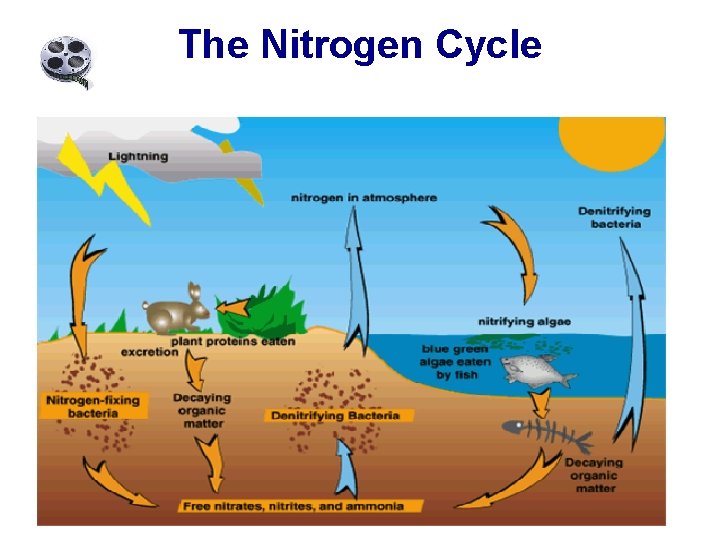 The Nitrogen Cycle

Lightning

nitrogen in atmosphere

Denitrifying bacteria

nitrifying algae

plant proteins eaten

excretion

blue green algae eaten by fish

Nitrogen-fixing bacteria

Decaying organic matter

Denitrifying Bacteria

Decaying organic matter

Free nitrates, nitrites, and ammonia